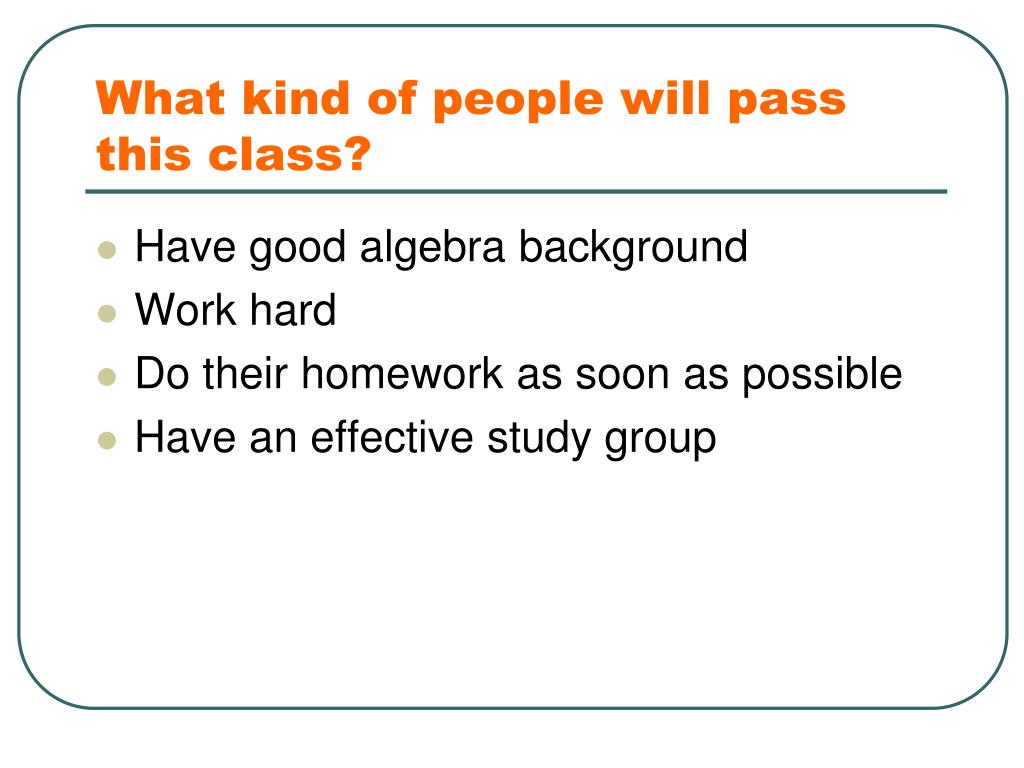 What kind of people will pass this class?

- Have good algebra background
- Work hard
- Do their homework as soon as possible
- Have an effective study group